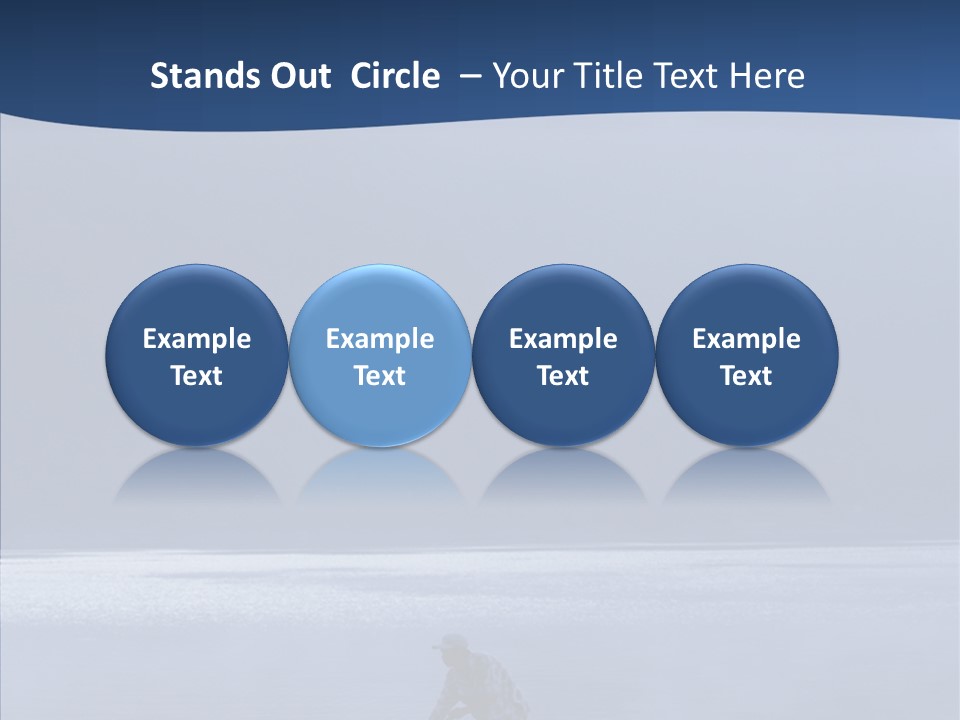 Stands Out Circle – Your Title Text Here

Example Text

Example Text

Example Text

Example Text